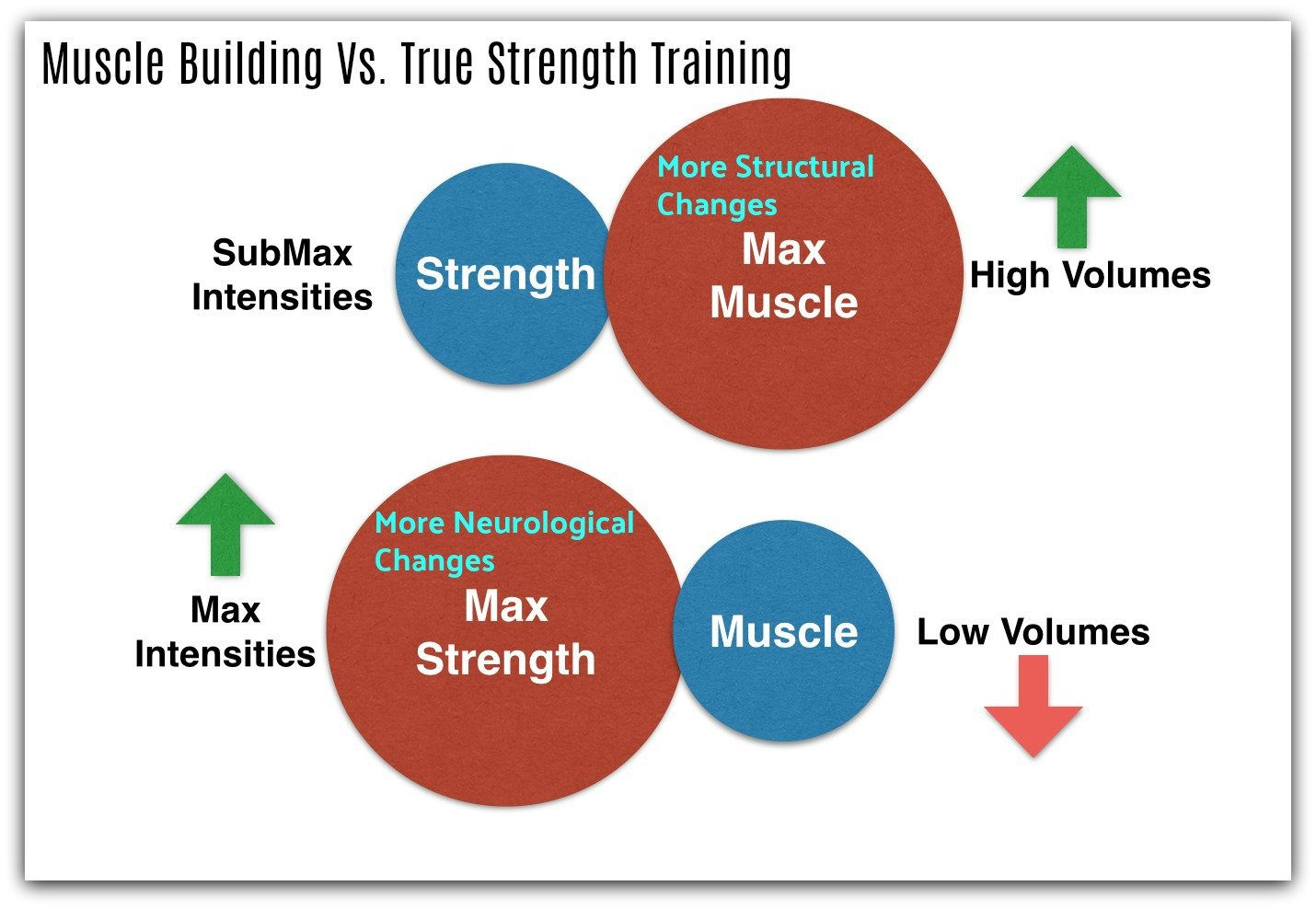 Muscle Building Vs. True Strength Training

SubMax Intensities

Strength

More Structural Changes

Max Muscle

High Volumes

Max Intensities

More Neurological Changes

Max Strength

Muscle

Low Volumes